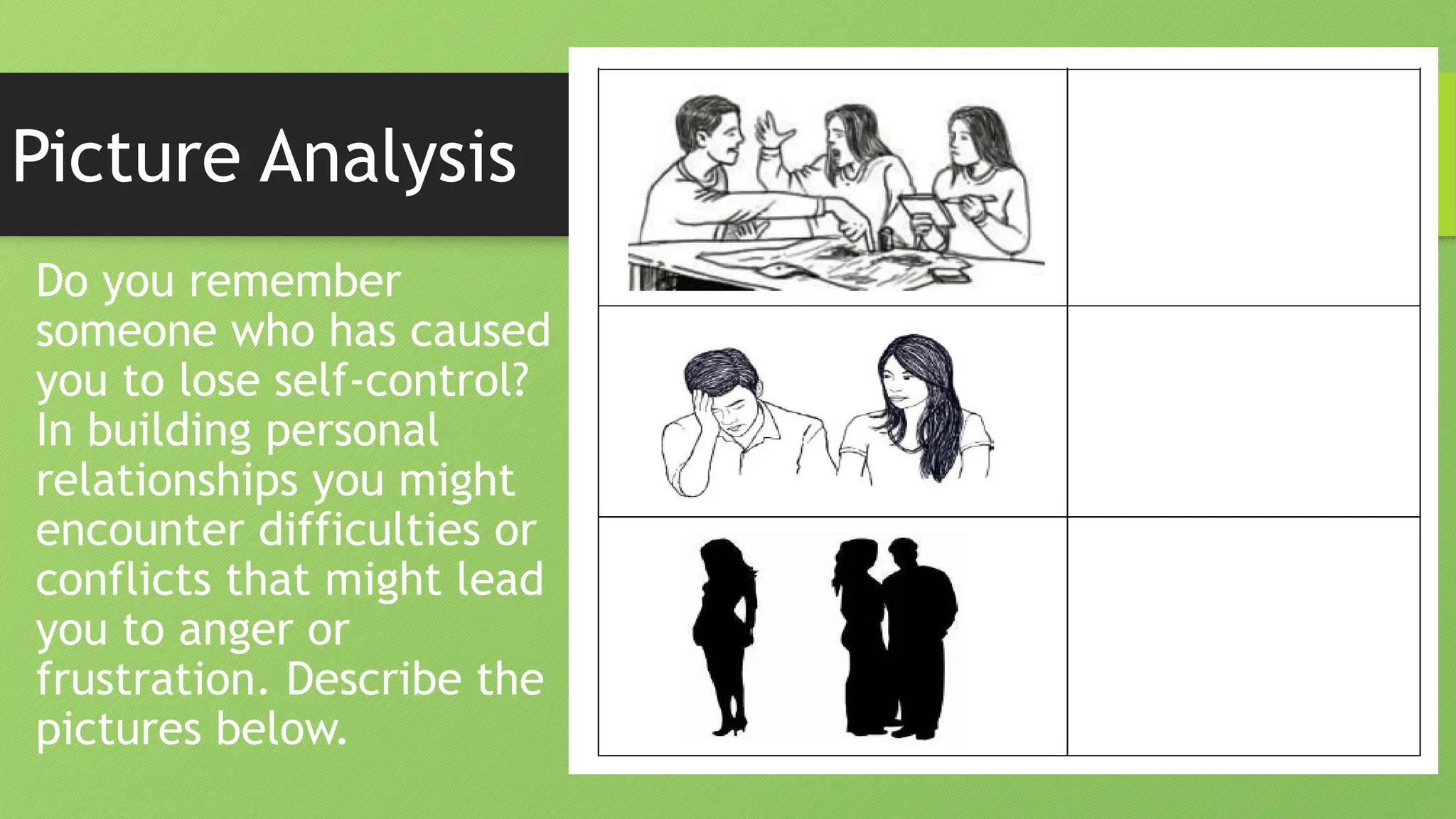 Picture Analysis

Do you remember someone who has caused you to lose self-control? In building personal relationships you might encounter difficulties or conflicts that might lead you to anger or frustration. Describe the pictures below.